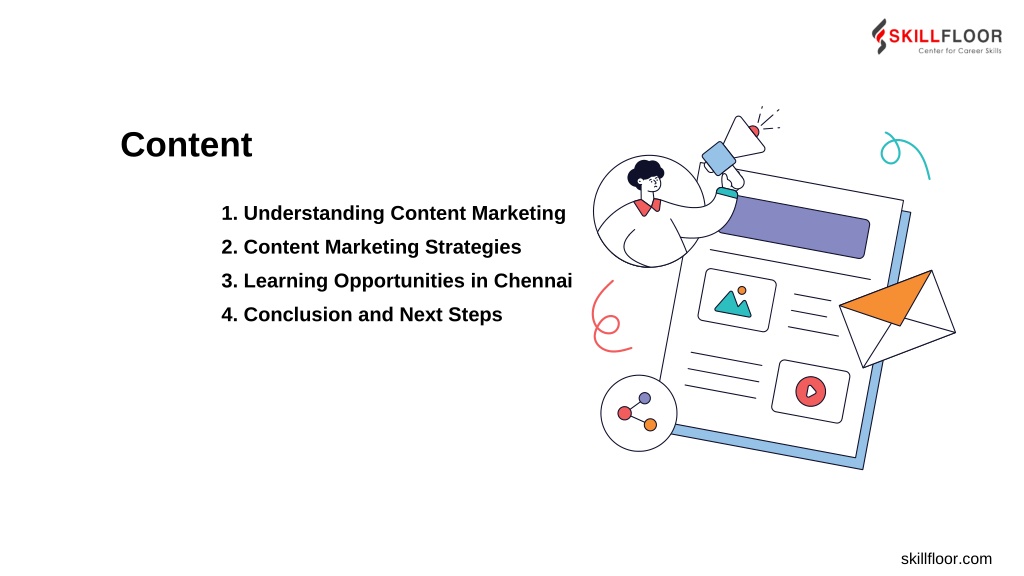 SKILLFLOOR
Center for Career Skills

Content

1. Understanding Content Marketing
2. Content Marketing Strategies
3. Learning Opportunities in Chennai
4. Conclusion and Next Steps

skillfloor.com